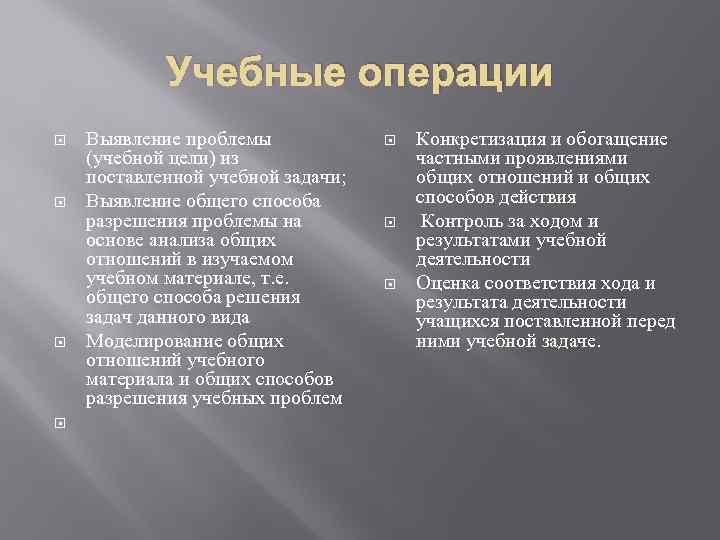 Учебные операции

Выявление проблемы (учебной цели) из поставленной учебной задачи;

Выявление общего способа разрешения проблемы на основе анализа общих отношений в изучаемом учебном материале, т.е. общего способа решения задач данного вида

Моделирование общих отношений учебного материала и общих способов разрешения учебных проблем

Конкретизация и обогащение частными проявлениями общих отношений и общих способов действия

Контроль за ходом и результатами учебной деятельности

Оценка соответствия хода и результата деятельности учащихся поставленной перед ними учебной задаче.